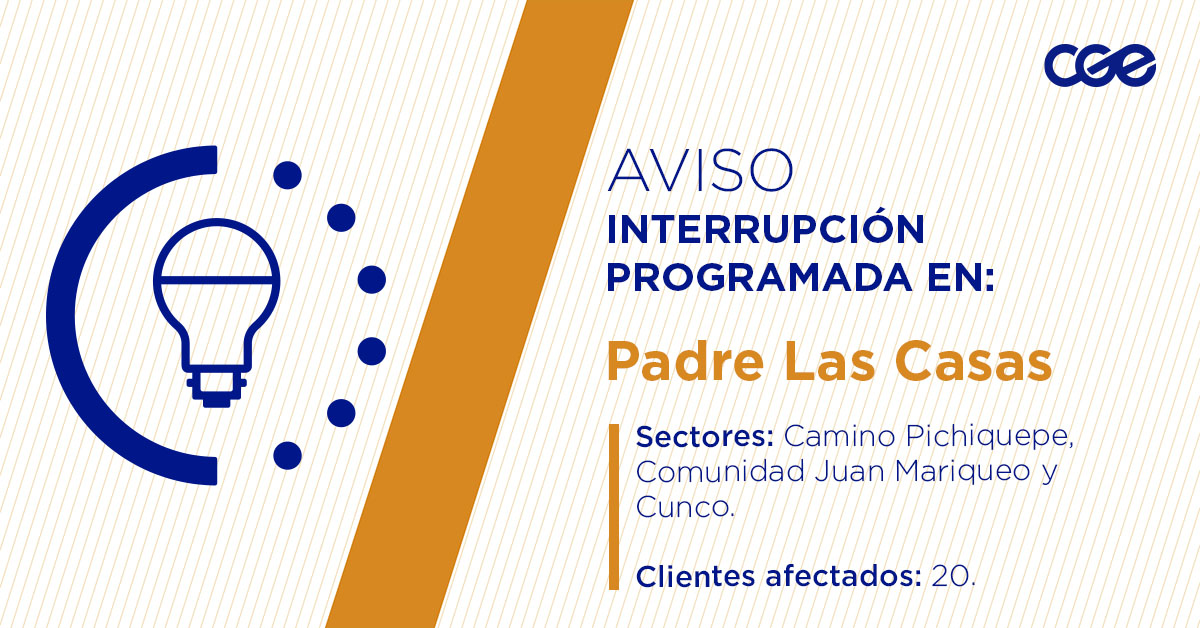 cge

AVISO
INTERRUPCIÓN PROGRAMADA EN:

Padre Las Casas

Sectores: Camino Pichiquepe, Comunidad Juan Mariqueo y Cunco.

Clientes afectados: 20.